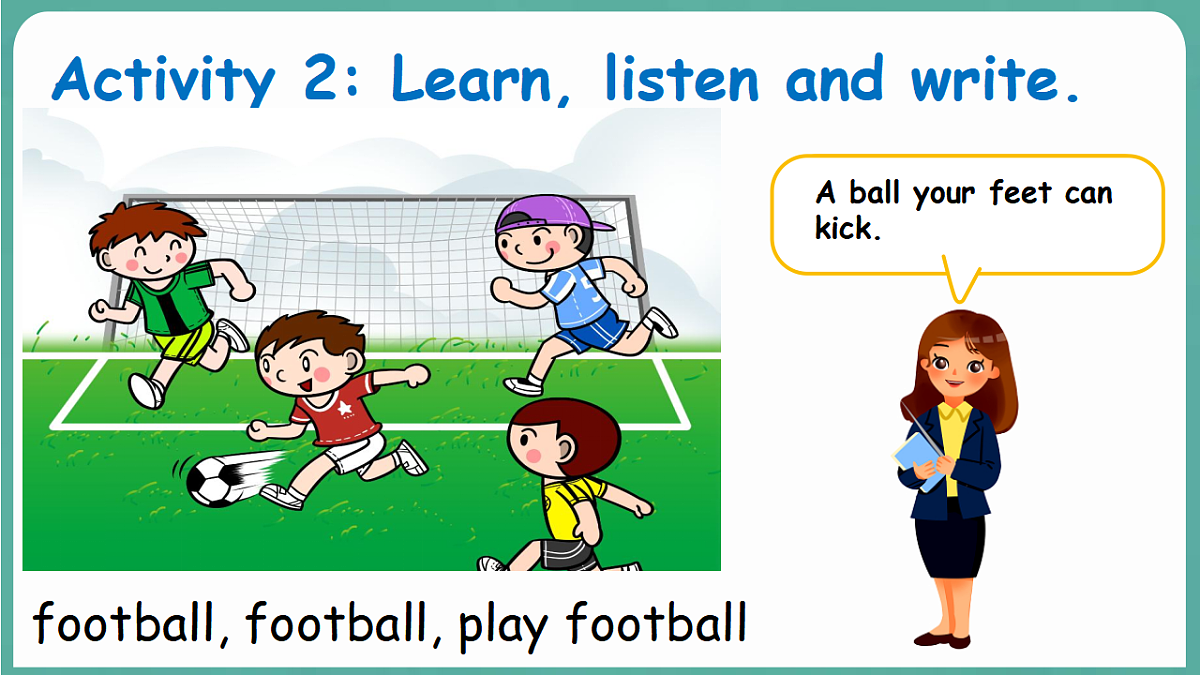 Activity 2: Learn, listen and write.

A ball your feet can kick.

football, football, play football